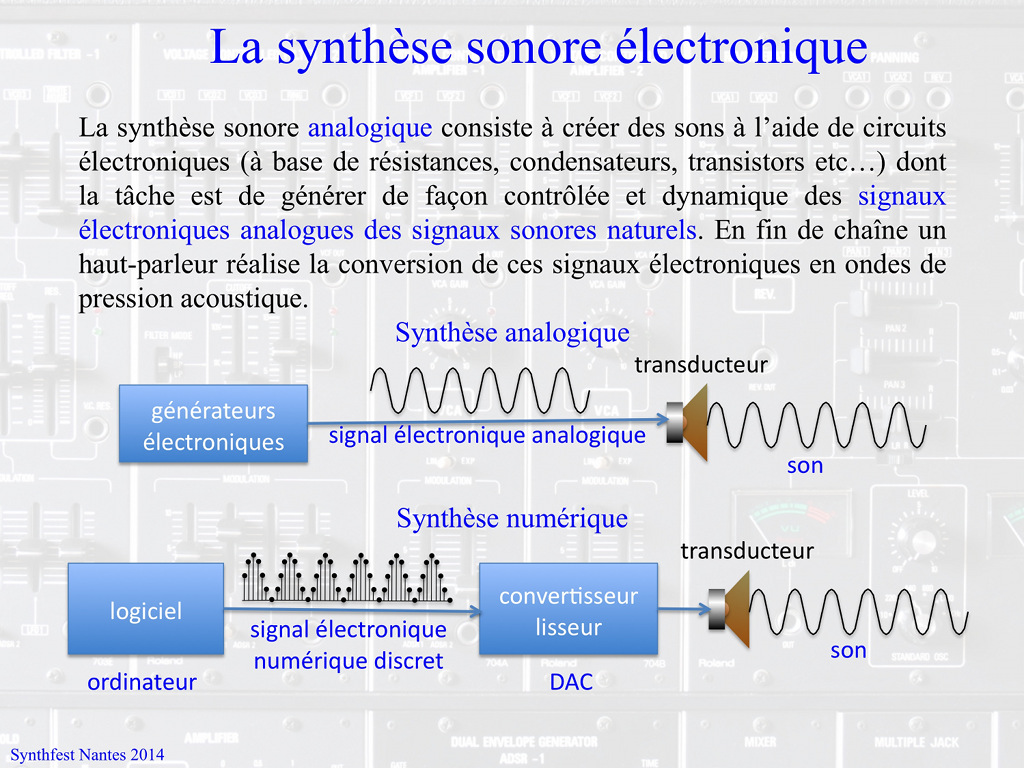 La synthèse sonore électronique

La synthèse sonore analogique consiste à créer des sons à l'aide de circuits électroniques (à base de résistances, condensateurs, transistors etc…) dont la tâche est de générer de façon contrôlée et dynamique des signaux électroniques analogues des signaux sonores naturels. En fin de chaîne un haut-parleur réalise la conversion de ces signaux électroniques en ondes de pression acoustique.

Synthèse analogique

générateurs électroniques

signal électronique analogique

transducteur

son

Synthèse numérique

logiciel

ordinateur

signal électronique numérique discret

convertisseur lisseur

DAC

transducteur

son

Synthfest Nantes 2014